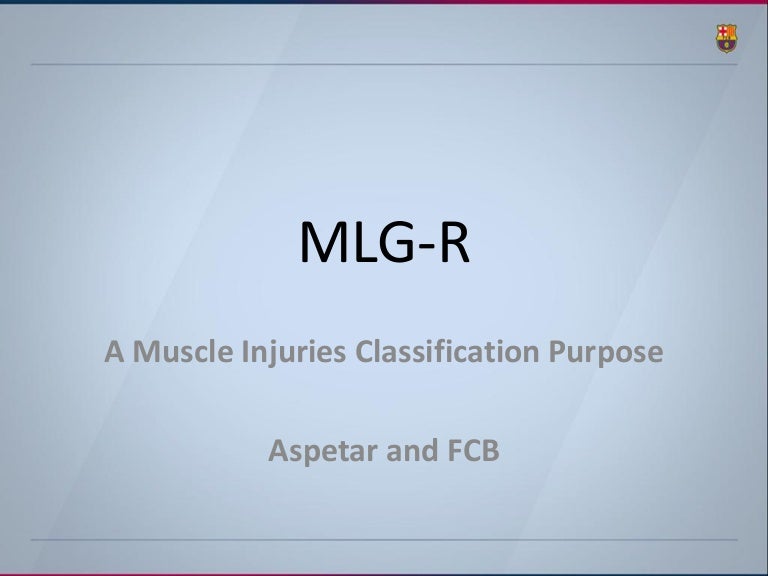 MLG-R

A Muscle Injuries Classification Purpose

Aspetar and FCB